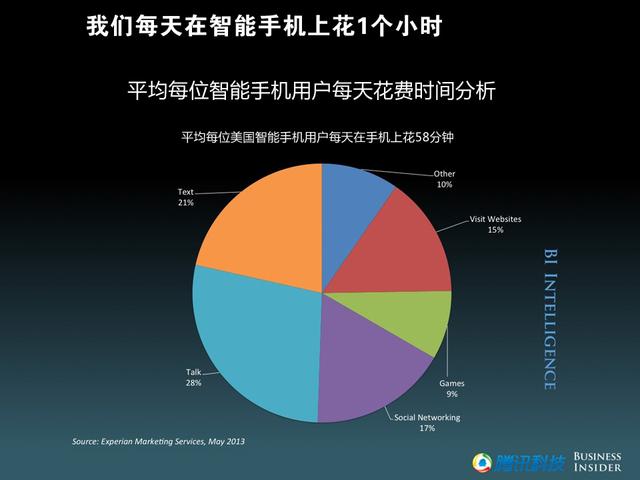 我们每天在智能手机上花1个小时

平均每位智能手机用户每天花费时间分析

平均每位美国智能手机用户每天在手机上花58分钟

Other
10%

Visit Websites
15%

Games
9%

Social Networking
17%

Talk
28%

Text
21%

BI INTELLIGENCE

Source: Experian Marketing Services, May 2013

腾讯科技

BUSINESS INSIDER